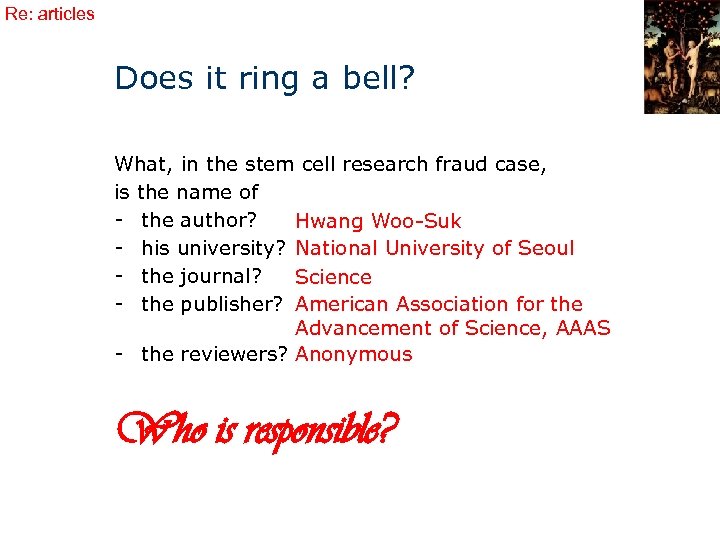 Re: articles

Does it ring a bell?

What, in the stem cell research fraud case, is the name of

- the author? Hwang Woo-Suk
- his university? National University of Seoul
- the journal? Science
- the publisher? American Association for the Advancement of Science, AAAS
- the reviewers? Anonymous

Who is responsible?